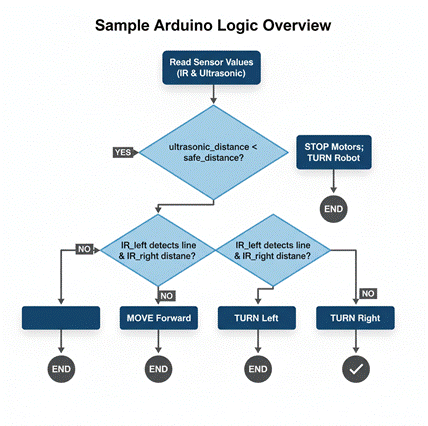 Sample Arduino Logic Overview

Read Sensor Values
(IR & Ultrasonic)

YES

ultrasonic_distance < safe_distance?

STOP Motors; TURN Robot

END

NO

IR_left detects line & IR_right distane?

IR_left detects line & IR_right distane?

NO

NO

MOVE Forward

TURN Left

TURN Right

END

END

END